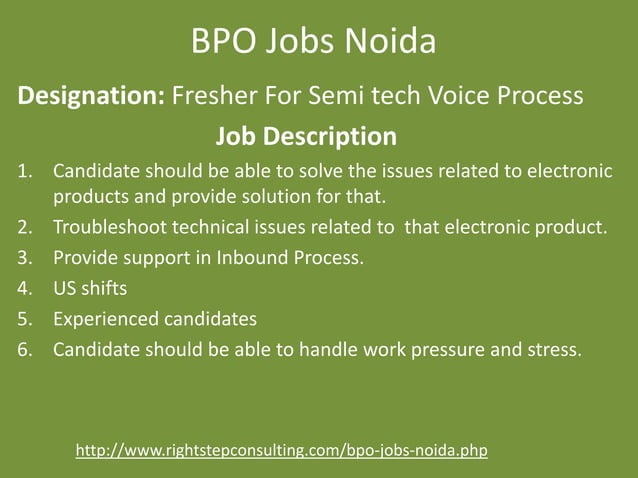 BPO Jobs Noida

Designation: Fresher For Semi tech Voice Process

Job Description

1. Candidate should be able to solve the issues related to electronic products and provide solution for that.
2. Troubleshoot technical issues related to that electronic product.
3. Provide support in Inbound Process.
4. US shifts
5. Experienced candidates
6. Candidate should be able to handle work pressure and stress.

http://www.rightstepconsulting.com/bpo-jobs-noida.php